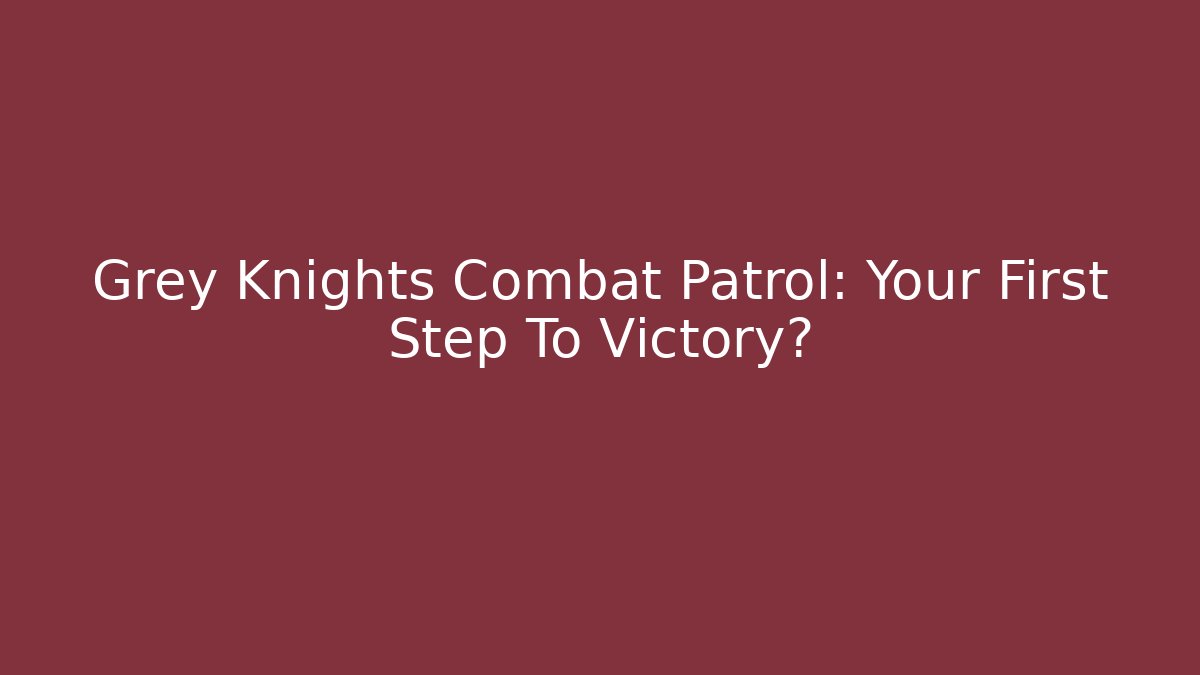 Grey Knights Combat Patrol: Your First Step To Victory?